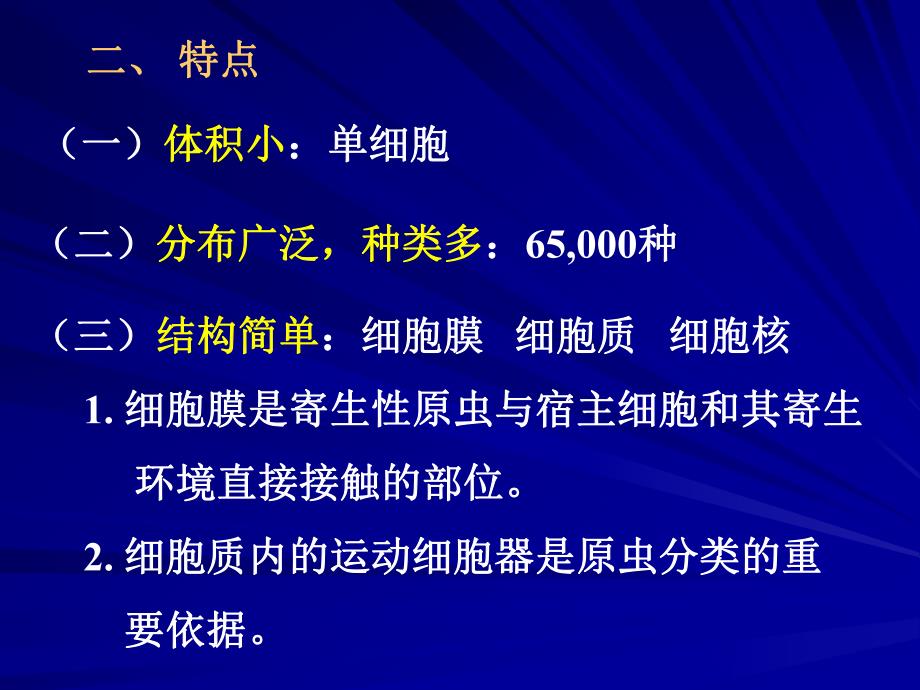 二、 特点

（一）体积小：单细胞

（二）分布广泛，种类多：65,000种

（三）结构简单：细胞膜 细胞质 细胞核

1. 细胞膜是寄生性原虫与宿主细胞和其寄生环境直接接触的部位。

2. 细胞质内的运动细胞器是原虫分类的重要依据。